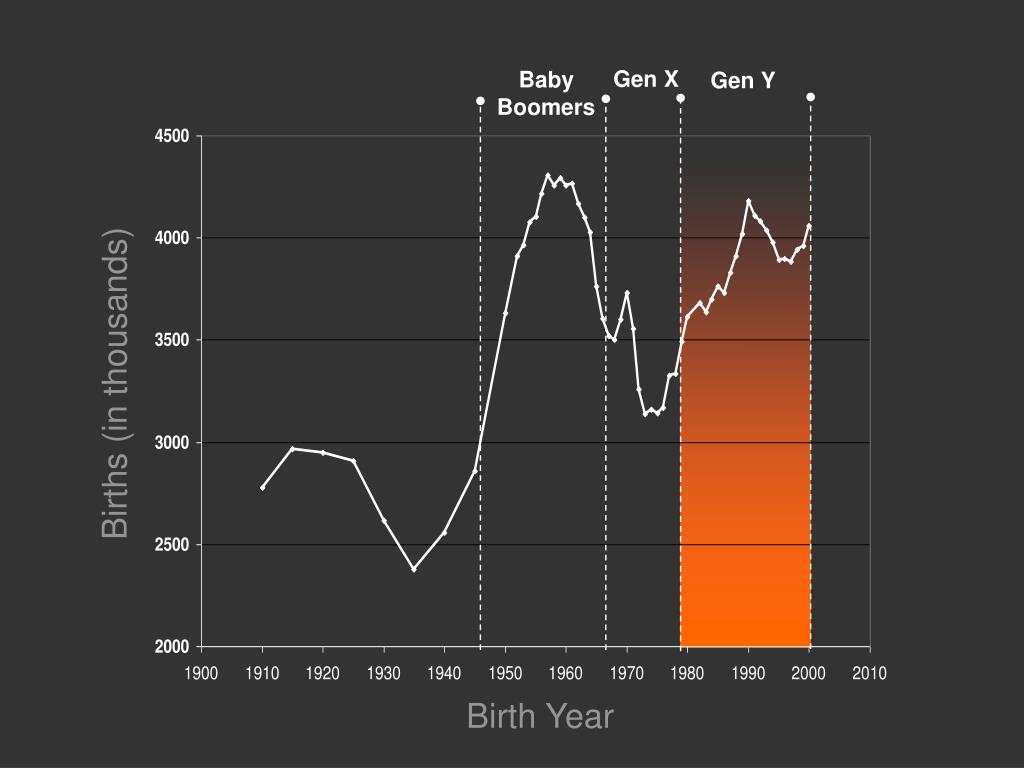 Baby Boomers

Gen X

Gen Y

4500

4000

3500

3000

2500

2000

Births (in thousands)

1900 1910 1920 1930 1940 1950 1960 1970 1980 1990 2000 2010

Birth Year